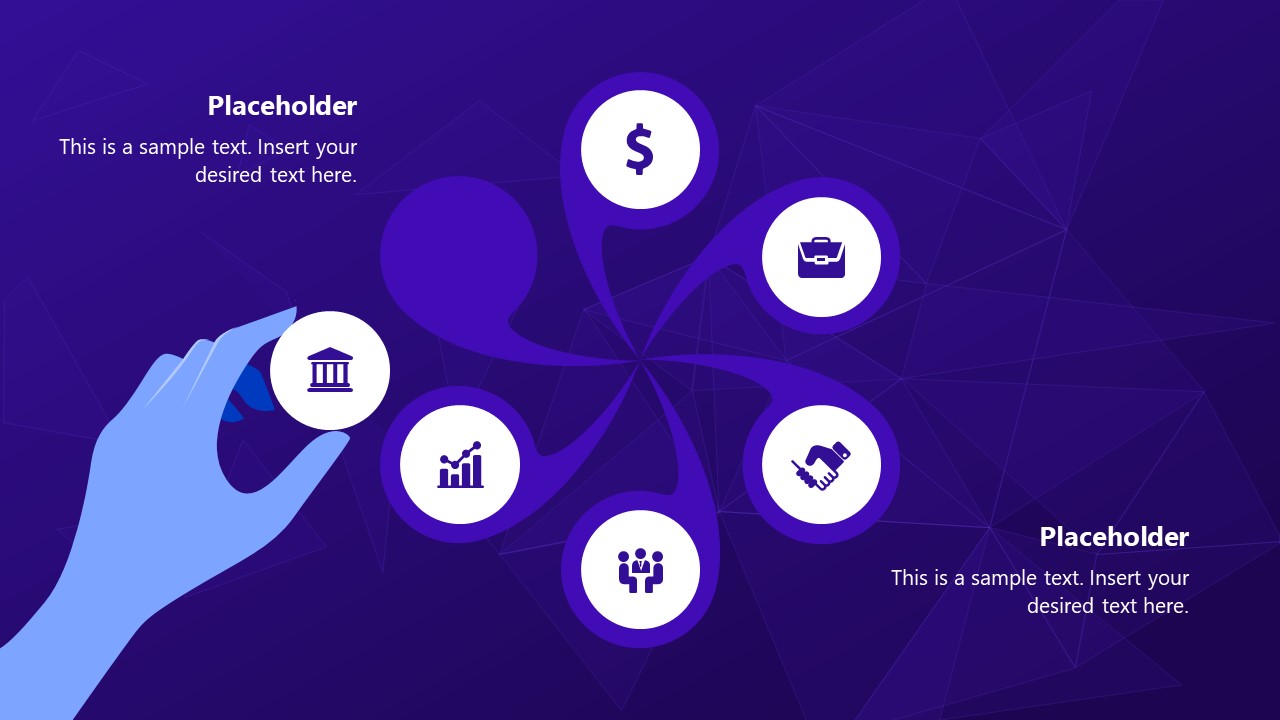 Placeholder
This is a sample text. Insert your desired text here.

$

Placeholder
This is a sample text. Insert your desired text here.